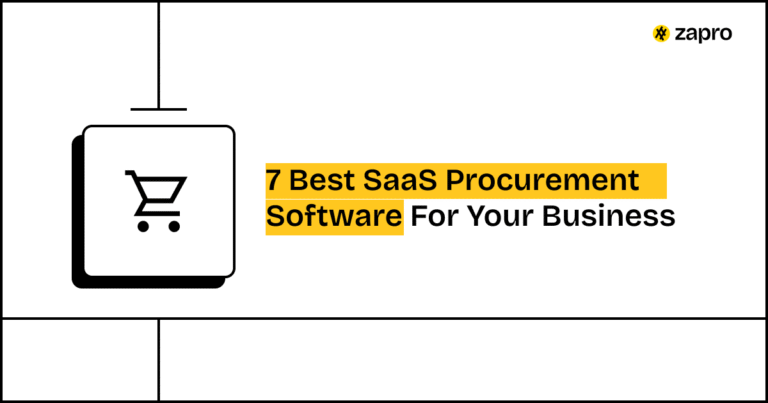 zapro

7 Best SaaS Procurement Software For Your Business